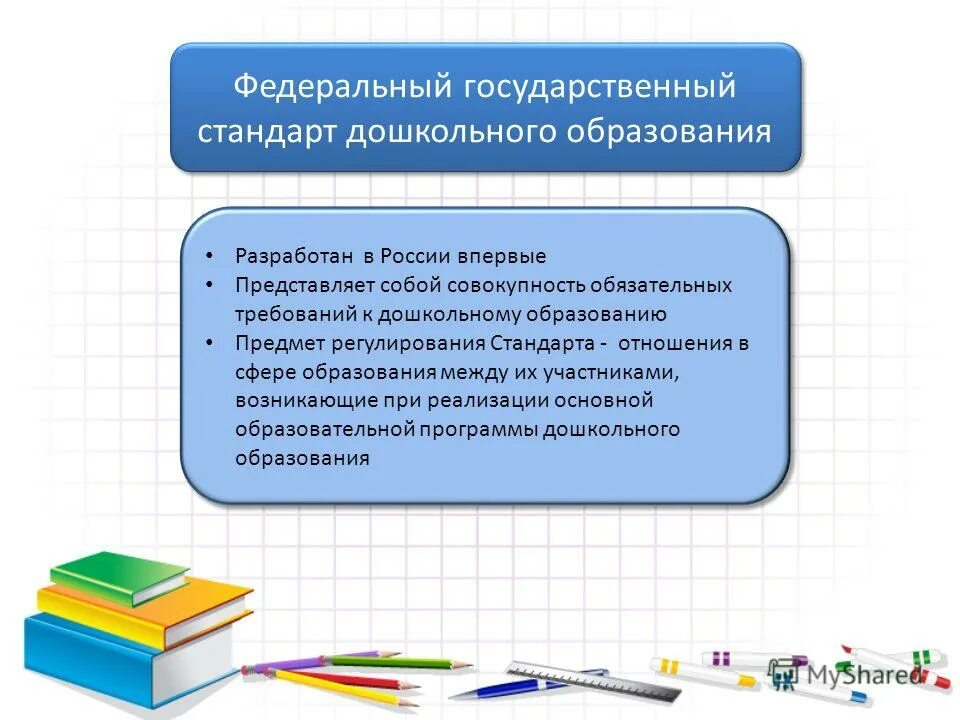 Федеральный государственный стандарт дошкольного образования

• Разработан в России впервые
• Представляет собой совокупность обязательных требований к дошкольному образованию
• Предмет регулирования Стандарта - отношения в сфере образования между их участниками, возникающие при реализации основной образовательной программы дошкольного образования

MyShared